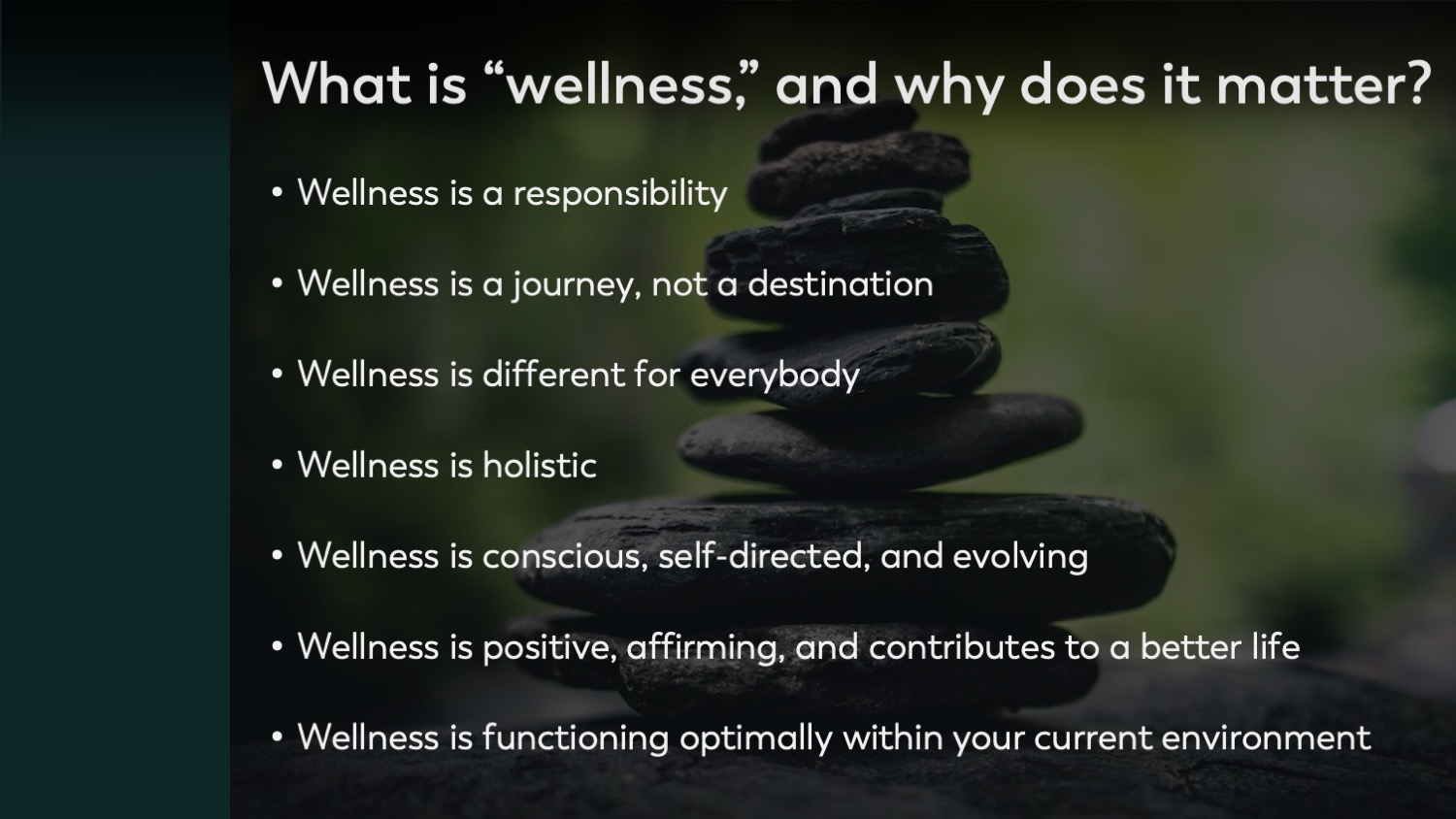 What is “wellness,” and why does it matter?

• Wellness is a responsibility

• Wellness is a journey, not a destination

• Wellness is different for everybody

• Wellness is holistic

• Wellness is conscious, self-directed, and evolving

• Wellness is positive, affirming, and contributes to a better life

• Wellness is functioning optimally within your current environment